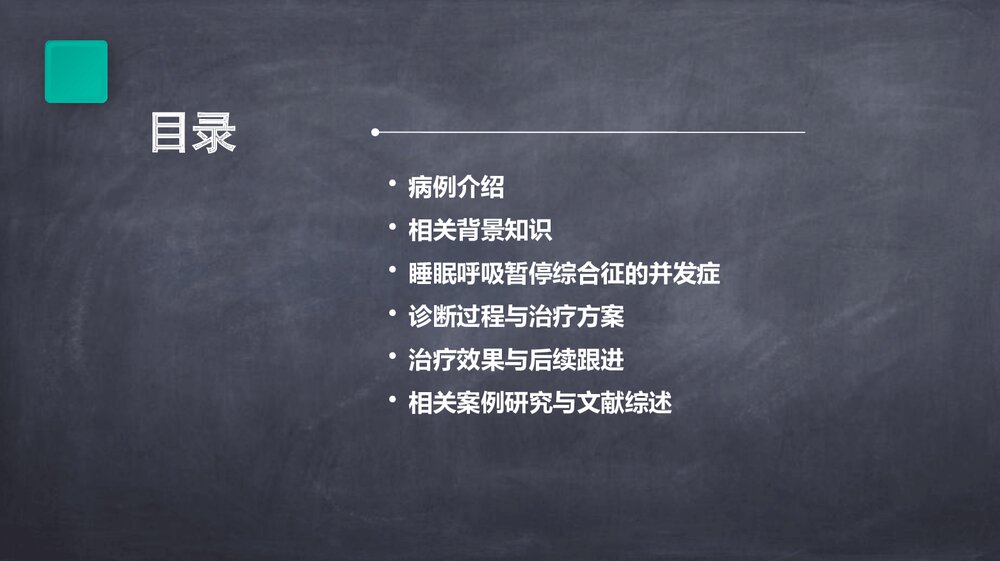 目录

• 病例介绍
• 相关背景知识
• 睡眠呼吸暂停综合征的并发症
• 诊断过程与治疗方案
• 治疗效果与后续跟进
• 相关案例研究与文献综述